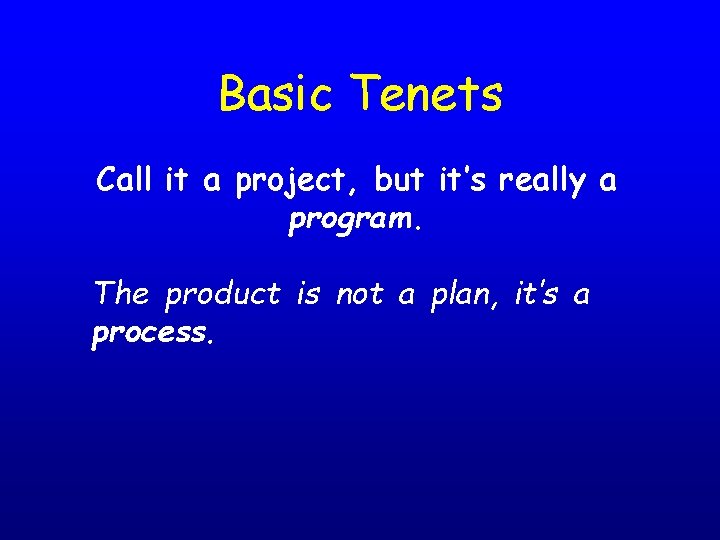 Basic Tenets

Call it a project, but it's really a program.

The product is not a plan, it's a process.